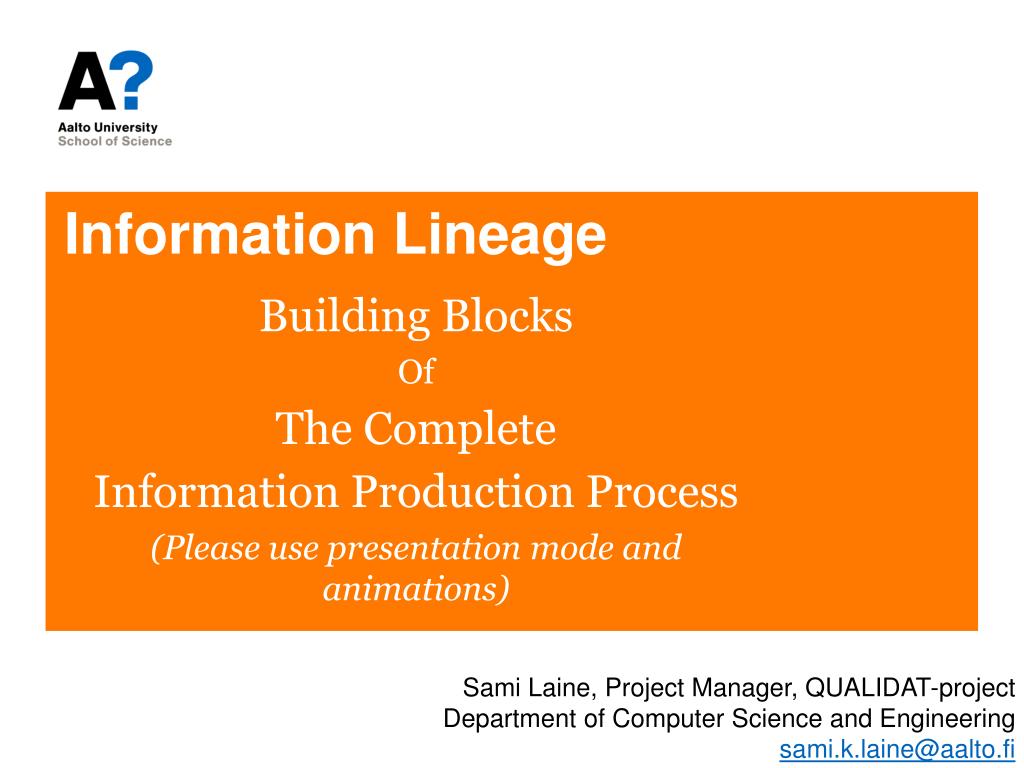 A?
Aalto University
School of Science

Information Lineage

Building Blocks
Of
The Complete
Information Production Process
(Please use presentation mode and animations)

Sami Laine, Project Manager, QUALIDAT-project
Department of Computer Science and Engineering
sami.k.laine@aalto.fi